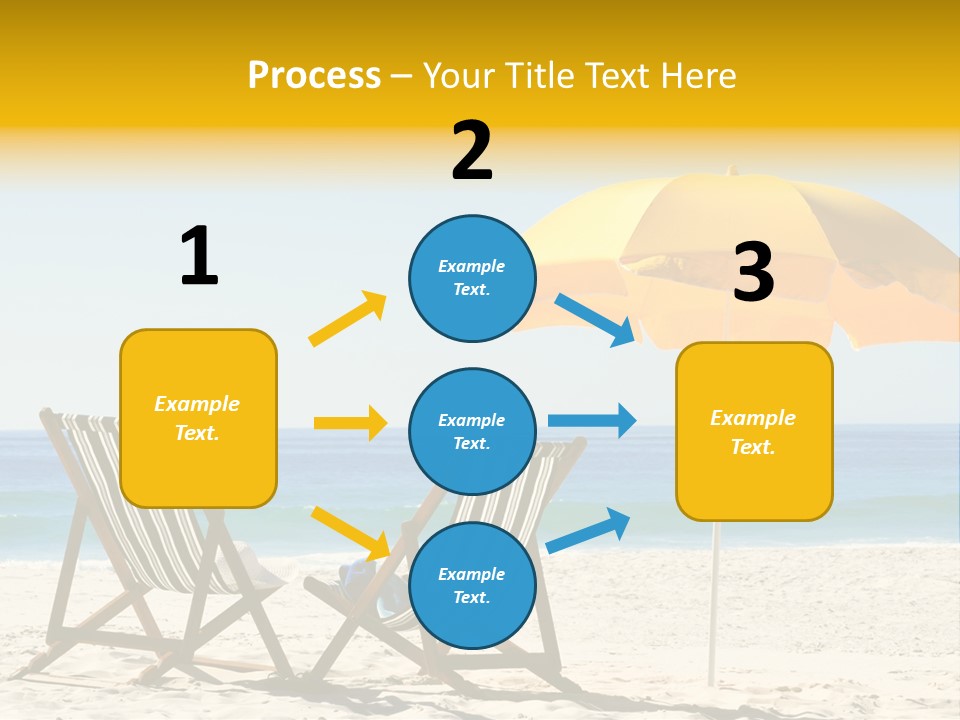 Process – Your Title Text Here

1

Example Text.

2

Example Text.

Example Text.

Example Text.

3

Example Text.